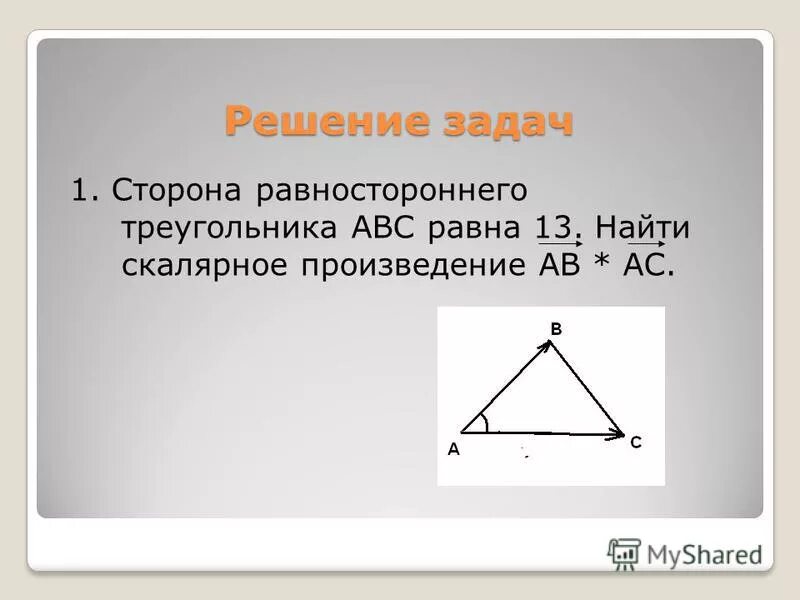 Решение задач

1. Сторона равностороннего треугольника ABC равна 13. Найти скалярное произведение $\overrightarrow{AB} * \overrightarrow{AC}$.

B
A
C

MyShared